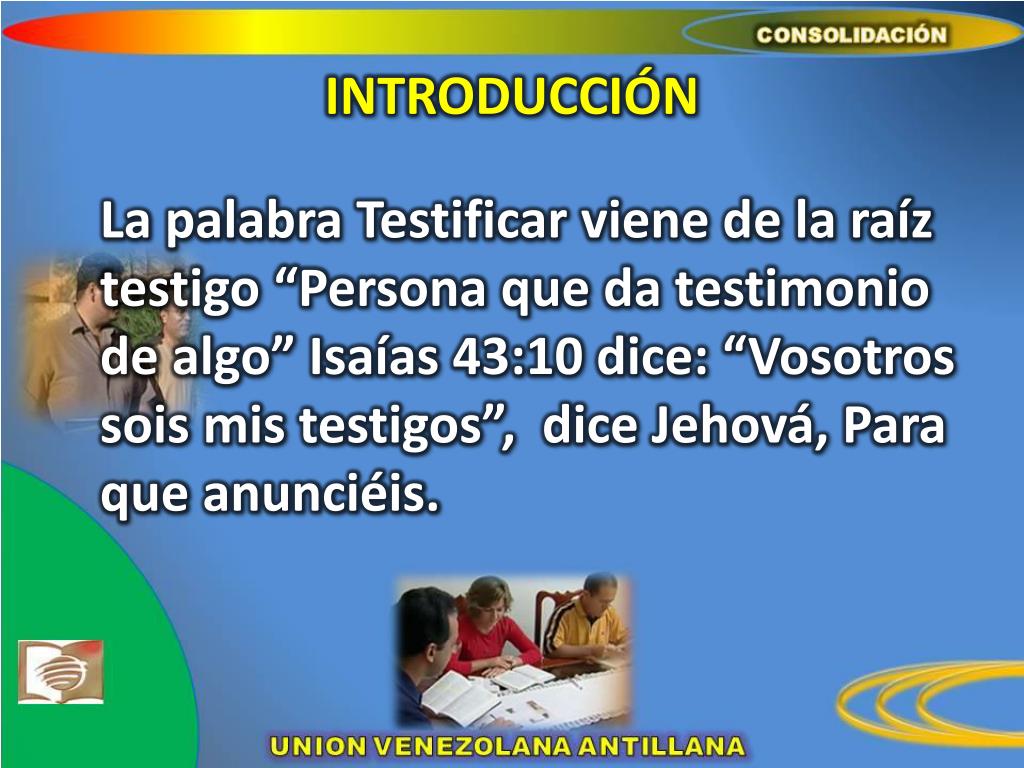 CONSOLIDACIÓN

INTRODUCCIÓN

La palabra Testificar viene de la raíz testigo “Persona que da testimonio de algo” Isaías 43:10 dice: “Vosotros sois mis testigos”, dice Jehová, Para que anunciéis.

UNION VENEZOLANA ANTILLANA